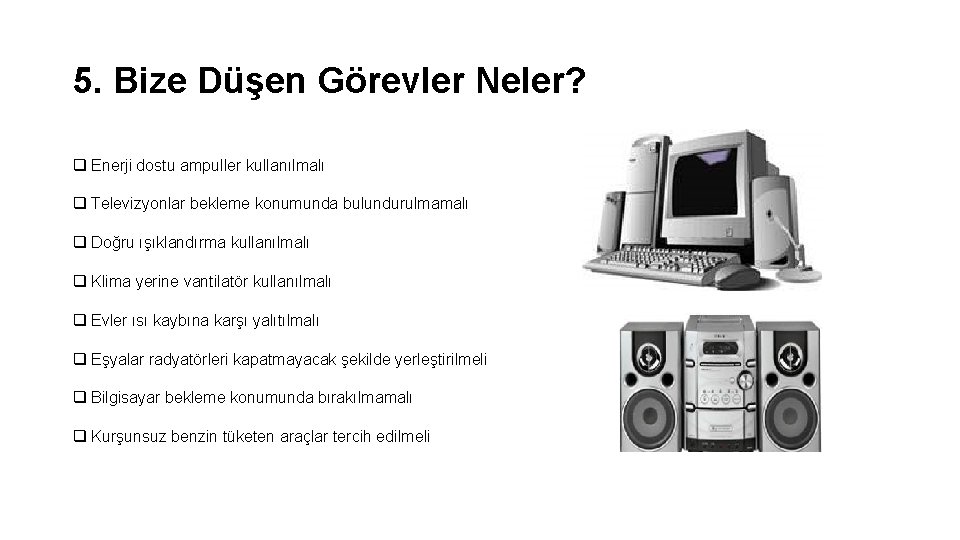 5. Bize Düşen Görevler Neler?

❑ Enerji dostu ampuller kullanılmalı

❑ Televizyonlar bekleme konumunda bulundurulmamalı

❑ Doğru ışıklandırma kullanılmalı

❑ Klima yerine vantilatör kullanılmalı

❑ Evler ısı kaybına karşı yalıtılmalı

❑ Eşyalar radyatörleri kapatmayacak şekilde yerleştirilmeli

❑ Bilgisayar bekleme konumunda bırakılmamalı

❑ Kurşunsuz benzin tüketen araçlar tercih edilmeli